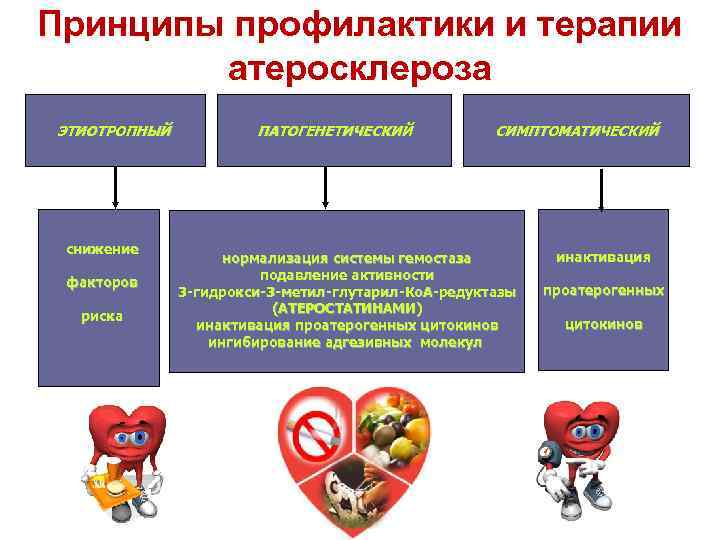 Принципы профилактики и терапии атеросклероза

ЭТИОТРОПНЫЙ

ПАТОГЕНЕТИЧЕСКИЙ

СИМПТОМАТИЧЕСКИЙ

снижение факторов риска

нормализация системы гемостаза подавление активности 3-гидрокси-3-метил-глутарил-КоА-редуктазы (АТЕРОСТАТИНАМИ) инактивация проатерогенных цитокинов ингибирование адгезивных молекул

инактивация проатерогенных цитокинов